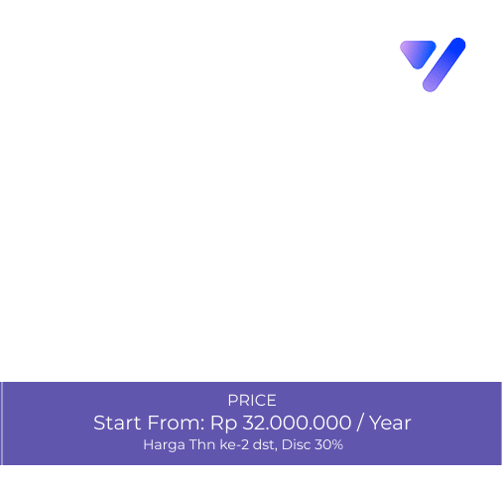 PRICE
Start From: Rp 32.000.000 / Year
Harga Thn ke-2 dst, Disc 30%